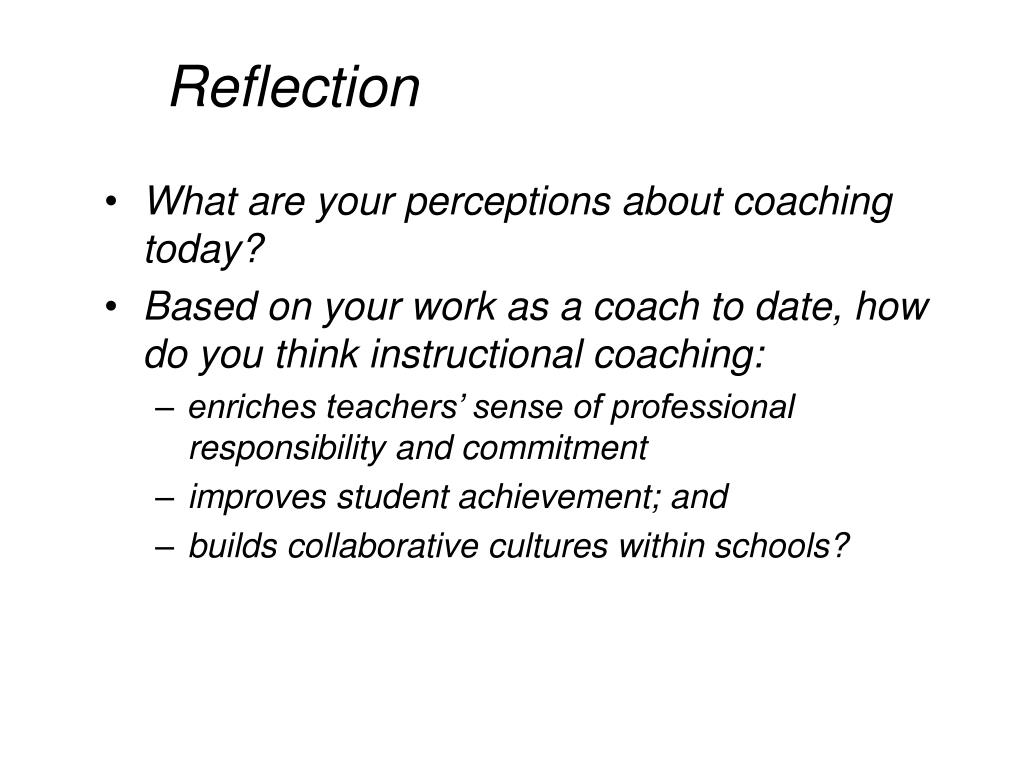 Reflection

• What are your perceptions about coaching today?
• Based on your work as a coach to date, how do you think instructional coaching:
– enriches teachers’ sense of professional responsibility and commitment
– improves student achievement; and
– builds collaborative cultures within schools?